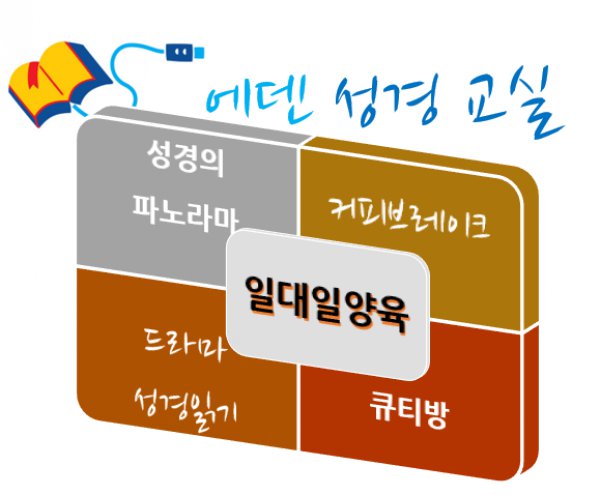 에덴 성경 교실

성경의 파노라마

커피브레이크

일대일양육

드라마 성경읽기

큐티방